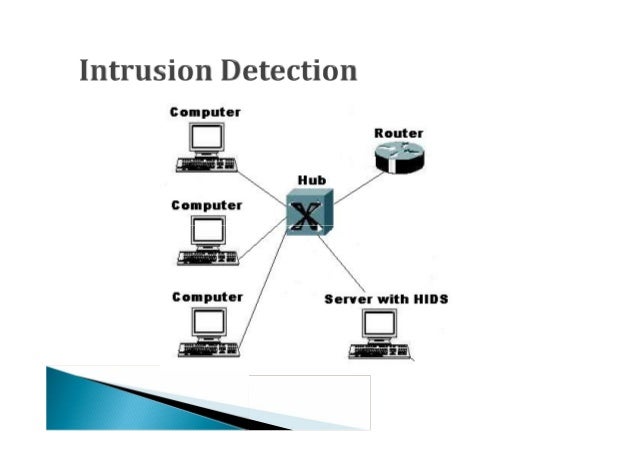 Intrusion Detection

Computer

Router

Hub

Computer

Computer

Server with HIDS